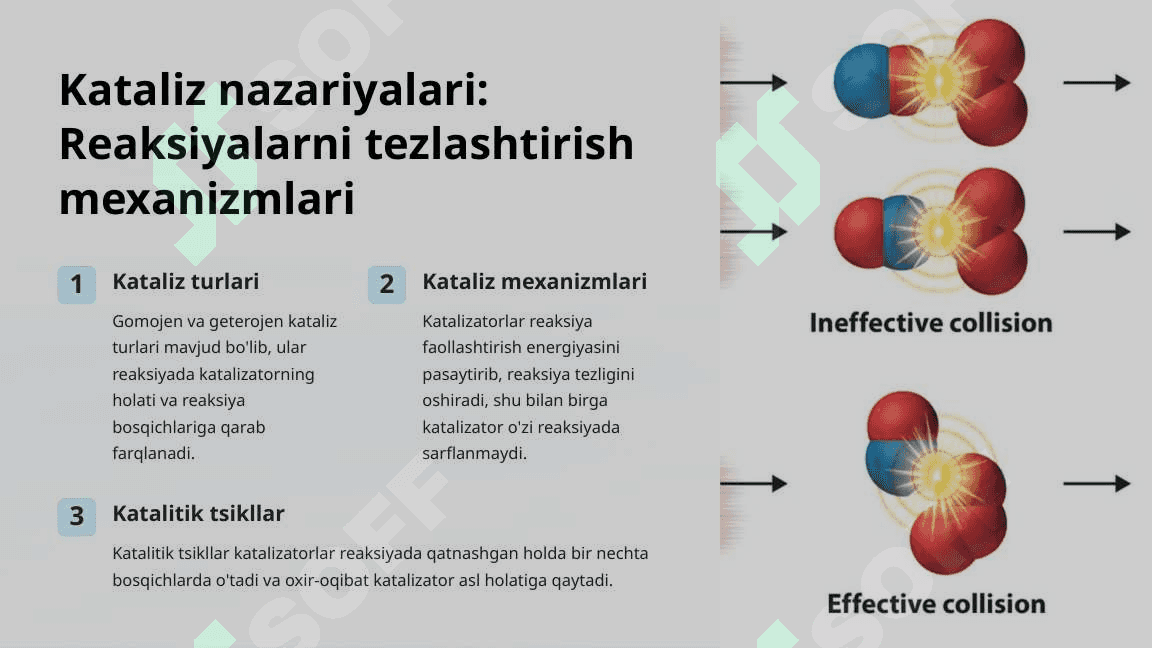 Kataliz nazariyalari: Reaksiyalarni tezlashtirish mexanizmlari

1 Kataliz turlari

Gomojen va geterojen kataliz turlari mavjud bo'lib, ular reaksiyada katalizatorning holati va reaksiya bosqichlariga qarab farqlanadi.

2 Kataliz mexanizmlari

Katalizatorlar reaksiya faollashtirish energiyasini pasaytirib, reaksiya tezligini oshiradi, shu bilan birga katalizator o'zi reaksiyada sarflanmaydi.

3 Katalitik tsikllar

Katalitik tsikllar katalizatorlar reaksiyada qatnashgan holda bir nechta bosqichlarda o'tadi va oxir-oqibat katalizator asl holatiga qaytadi.

Ineffective collision

Effective collision

SOFF